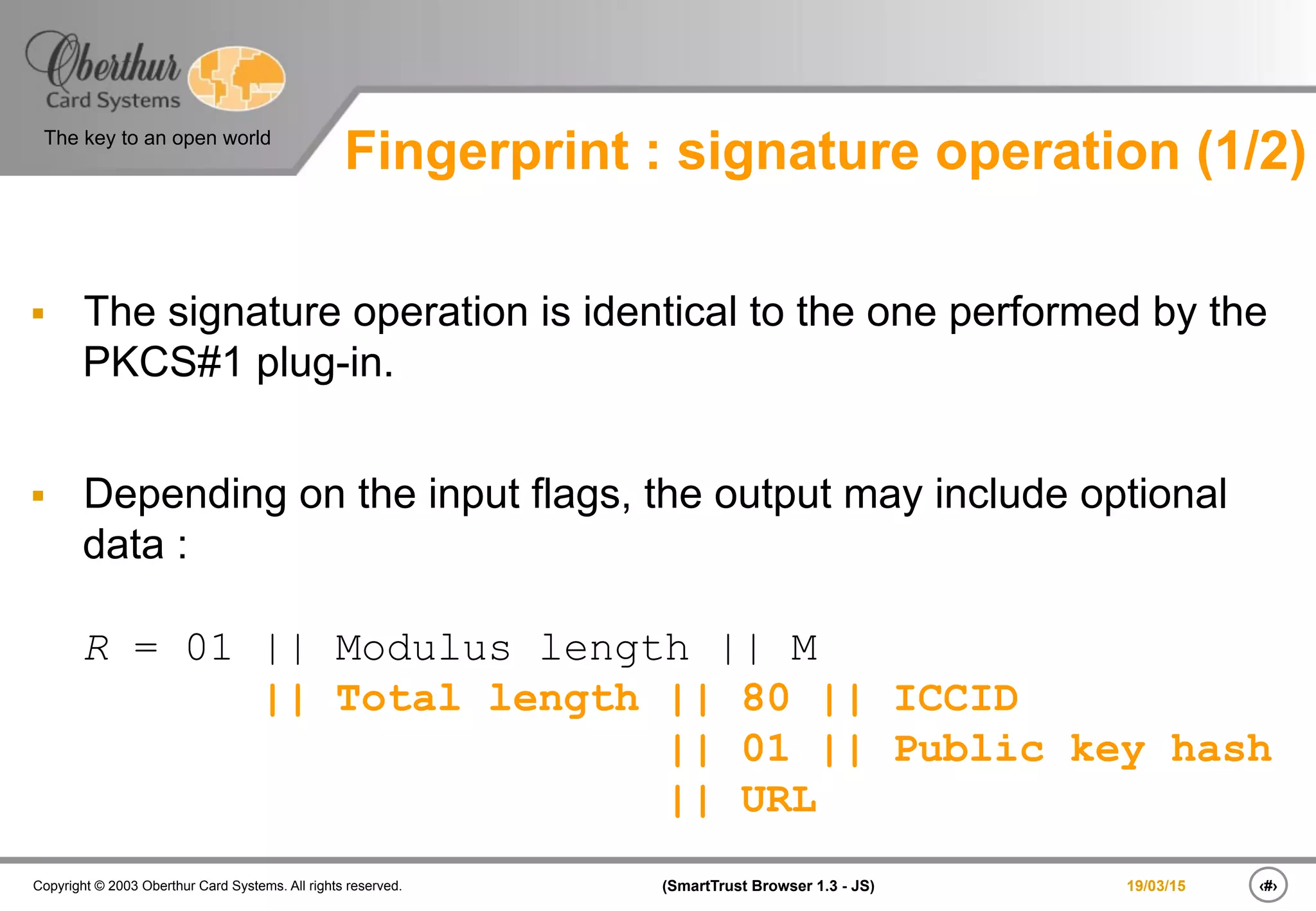 Oberthur
Card Systems
The key to an open world

Fingerprint : signature operation (1/2)

▪ The signature operation is identical to the one performed by the PKCS#1 plug-in.

▪ Depending on the input flags, the output may include optional data :

R = 01 || Modulus length || M
|| Total length || 80 || ICCID
|| 01 || Public key hash
|| URL

Copyright © 2003 Oberthur Card Systems. All rights reserved.
(SmartTrust Browser 1.3 - JS)
19/03/15
‹#›